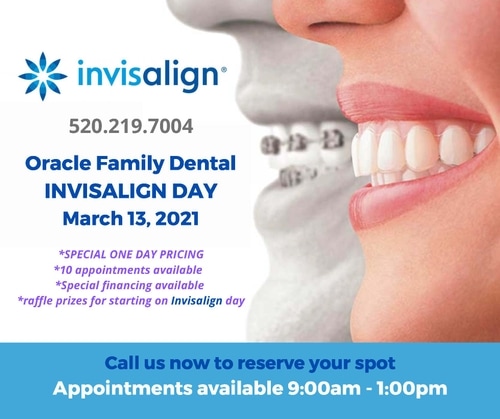 invisalign®

520.219.7004

Oracle Family Dental
INVISALIGN DAY
March 13, 2021

*SPECIAL ONE DAY PRICING
*10 appointments available
*Special financing available
*raffle prizes for starting on Invisalign day

Call us now to reserve your spot
Appointments available 9:00am - 1:00pm